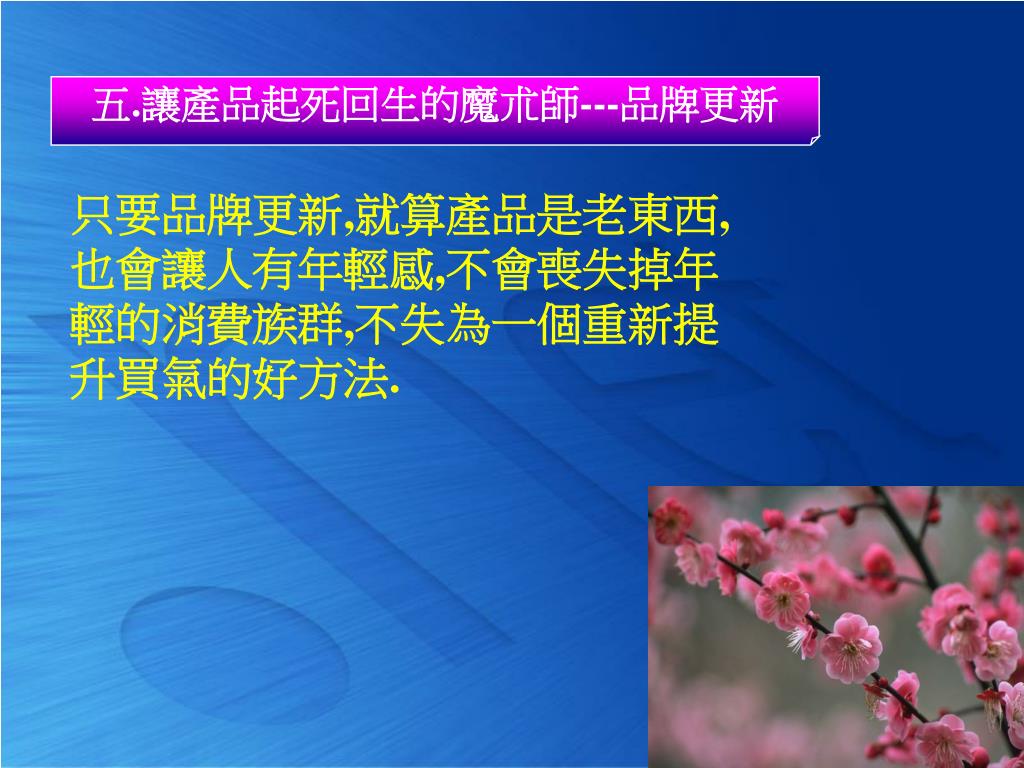 五.讓產品起死回生的魔朮師---品牌更新

只要品牌更新,就算產品是老東西,也會讓人有年輕感,不會喪失掉年輕的消費族群,不失為一個重新提升買氣的好方法.